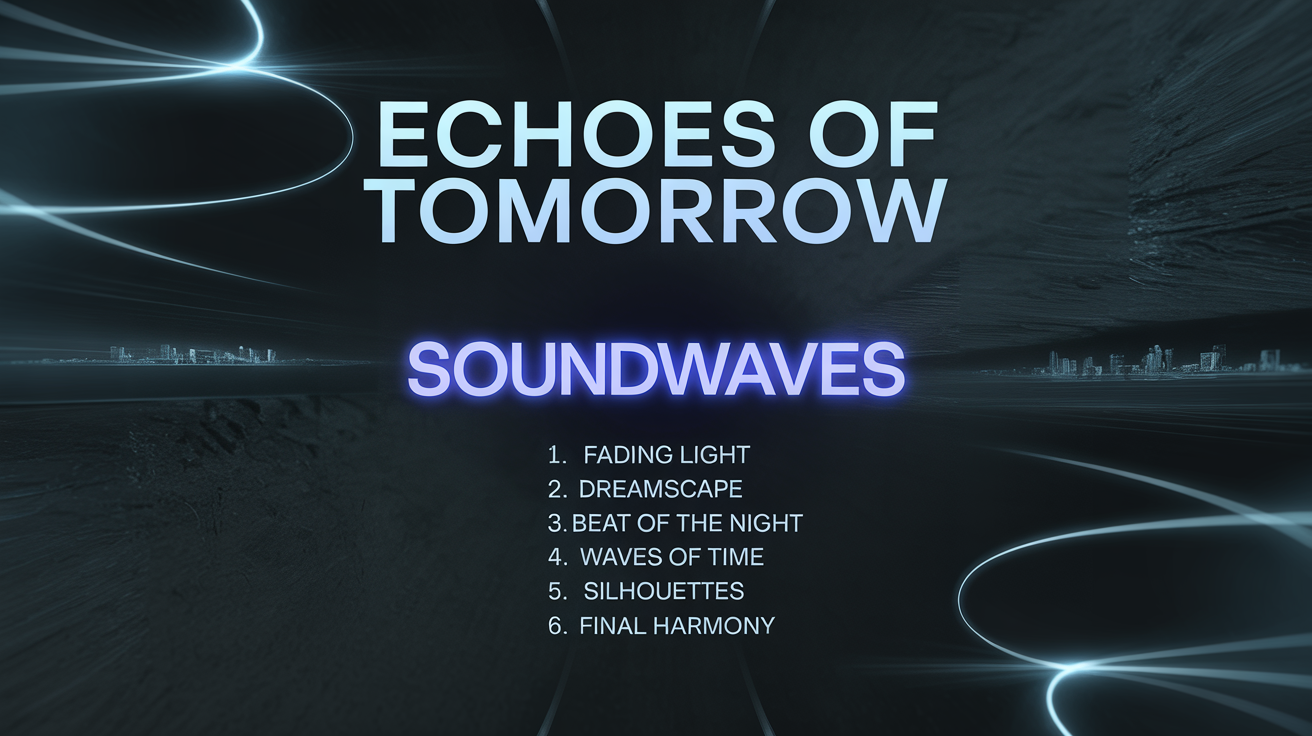 ECHOES OF TOMORROW

SOUNDWAVES

1. FADING LIGHT
2. DREAMSCAPE
3. BEAT OF THE NIGHT
4. WAVES OF TIME
5. SILHOUETTES
6. FINAL HARMONY